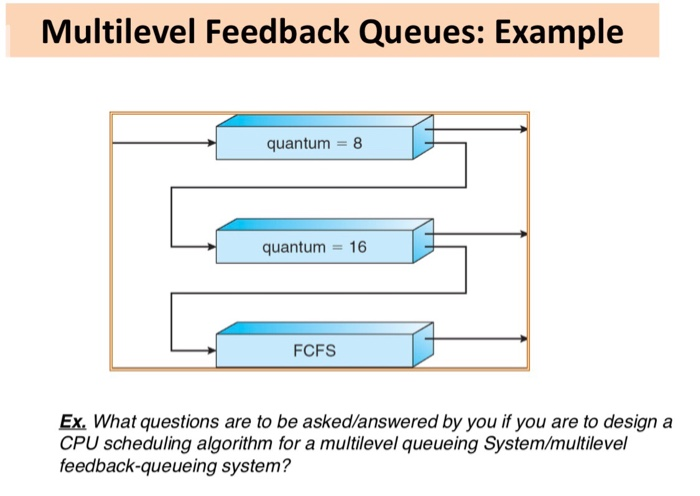 Multilevel Feedback Queues: Example

quantum = 8

quantum = 16

FCFS

Ex. What questions are to be asked/answered by you if you are to design a CPU scheduling algorithm for a multilevel queueing System/multilevel feedback-queueing system?